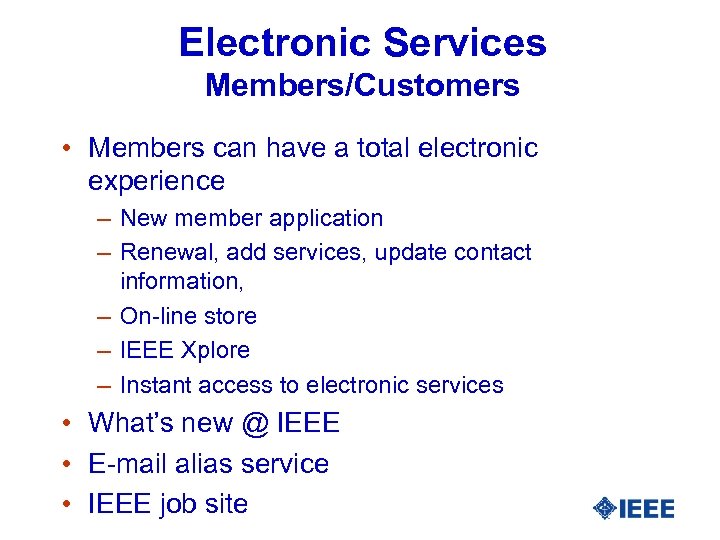 Electronic Services
Members/Customers

• Members can have a total electronic experience
– New member application
– Renewal, add services, update contact information,
– On-line store
– IEEE Xplore
– Instant access to electronic services
• What's new @ IEEE
• E-mail alias service
• IEEE job site

IEEE